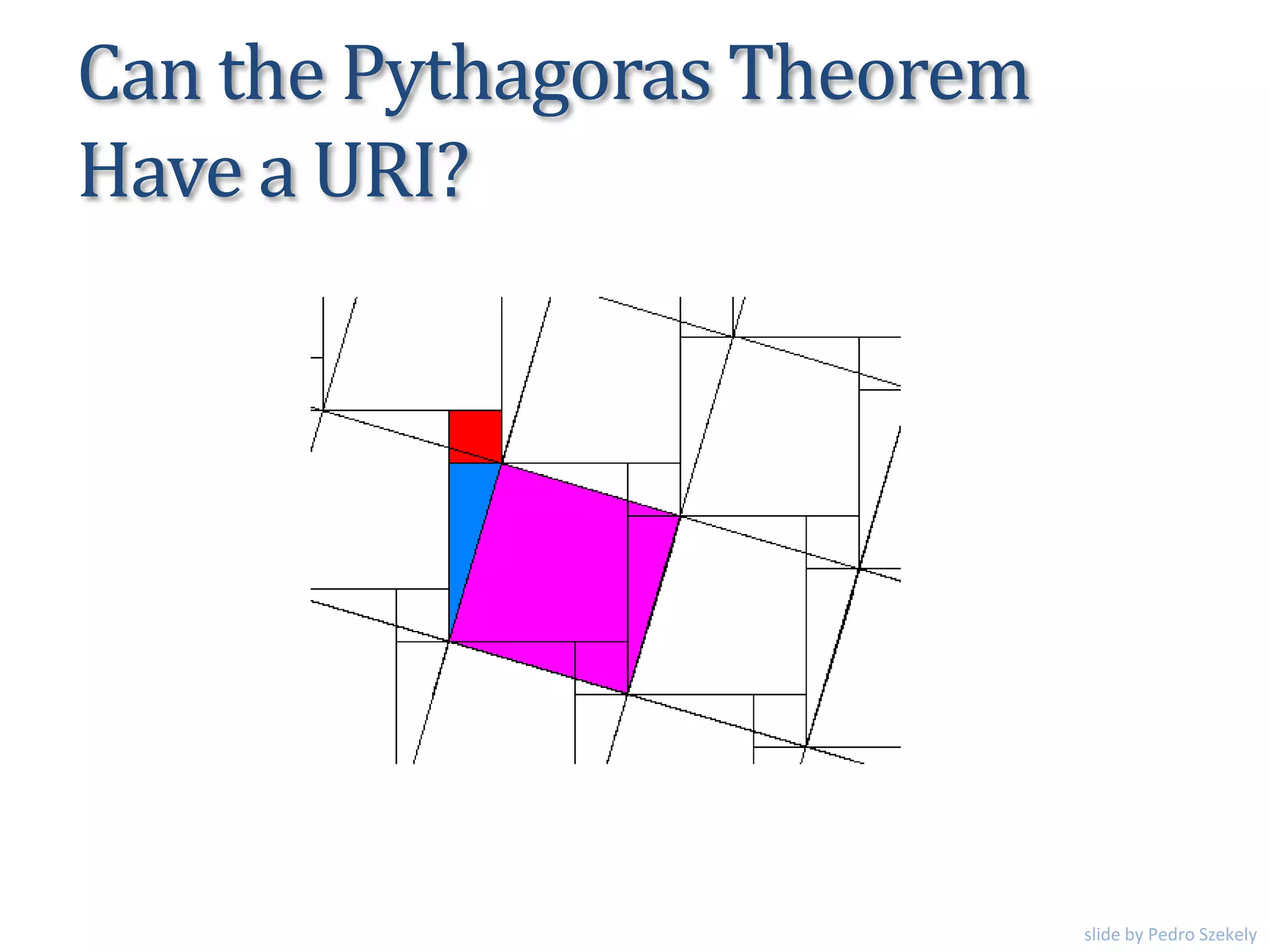 Can the Pythagoras Theorem Have a URI?

slide by Pedro Szekely